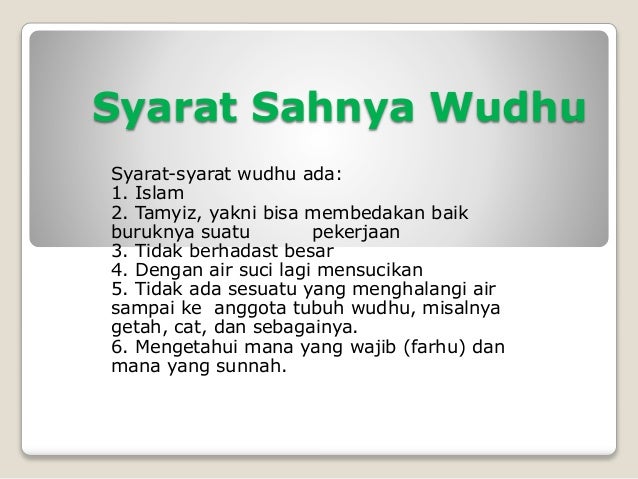 Syarat Sahnya Wudhu

Syarat-syarat wudhu ada:
1. Islam
2. Tamyiz, yakni bisa membedakan baik buruknya suatu pekerjaan
3. Tidak berhadast besar
4. Dengan air suci lagi mensucikan
5. Tidak ada sesuatu yang menghalangi air sampai ke anggota tubuh wudhu, misalnya getah, cat, dan sebagainya.
6. Mengetahui mana yang wajib (farhu) dan mana yang sunnah.